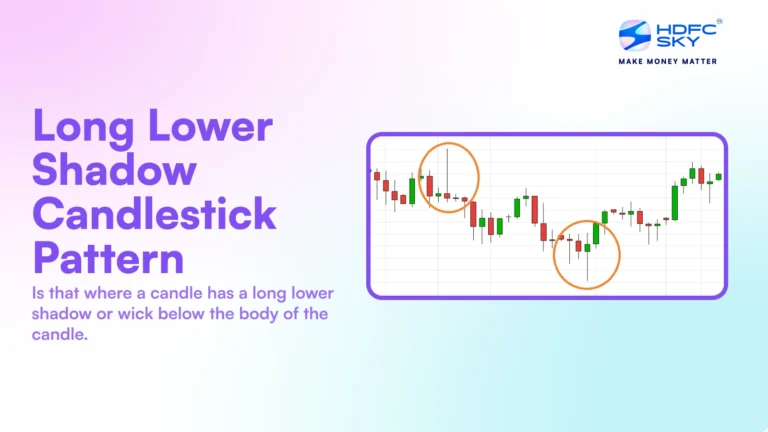 HDFC SKY®
MAKE MONEY MATTER

Long Lower Shadow Candlestick Pattern

Is that where a candle has a long lower shadow or wick below the body of the candle.